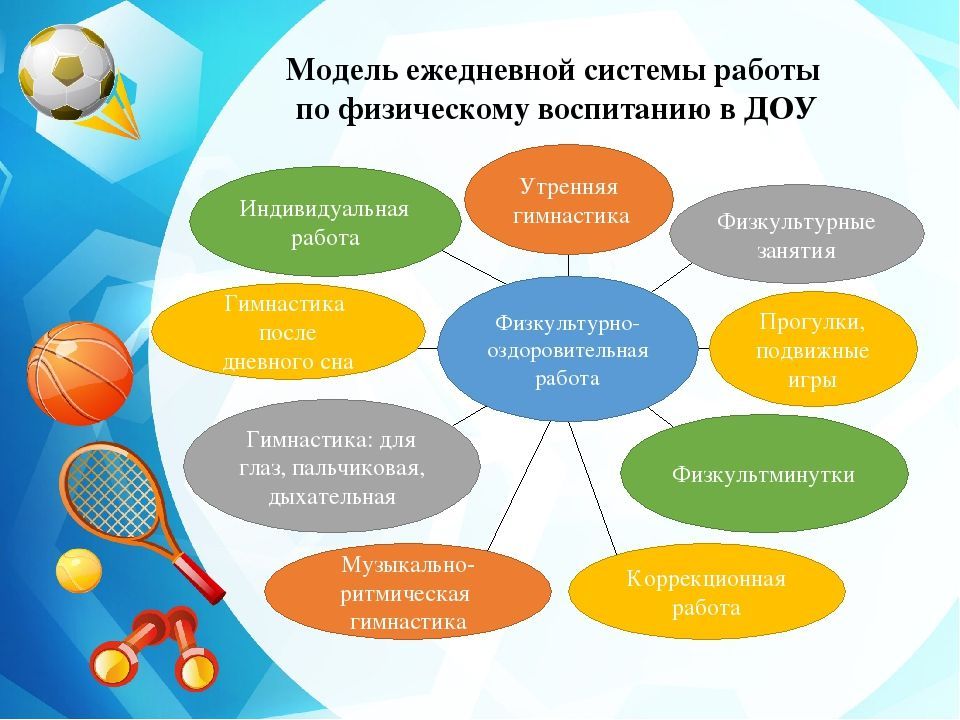 Модель ежедневной системы работы по физическому воспитанию в ДОУ

Индивидуальная работа

Утренняя гимнастика

Физкультурные занятия

Гимнастика после дневного сна

Физкультурно-оздоровительная работа

Прогулки, подвижные игры

Гимнастика: для глаз, пальчиковая, дыхательная

Физкультминутки

Музыкально-ритмическая гимнастика

Коррекционная работа